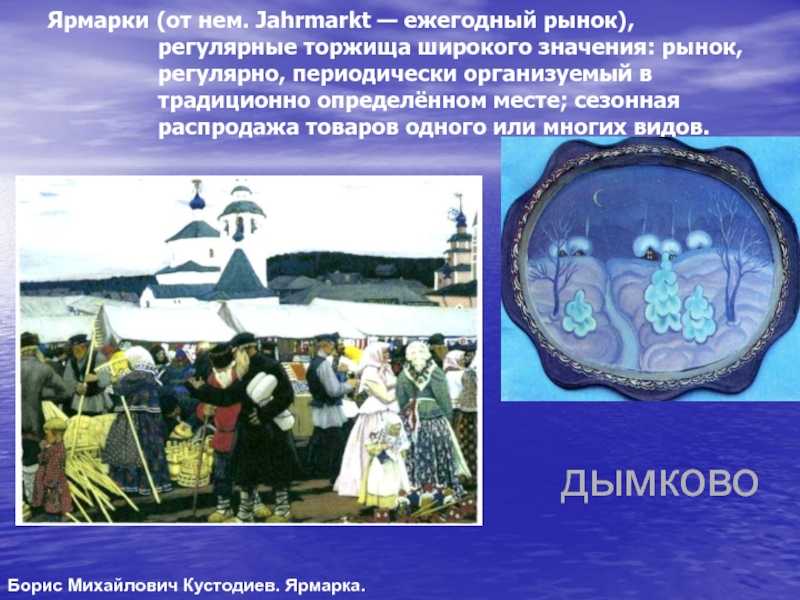 Ярмарки (от нем. Jahrmarkt — ежегодный рынок), регулярные торжища широкого значения: рынок, регулярно, периодически организуемый в традиционно определённом месте; сезонная распродажа товаров одного или многих видов.

ДЫМКОВО

Борис Михайлович Кустодиев. Ярмарка.